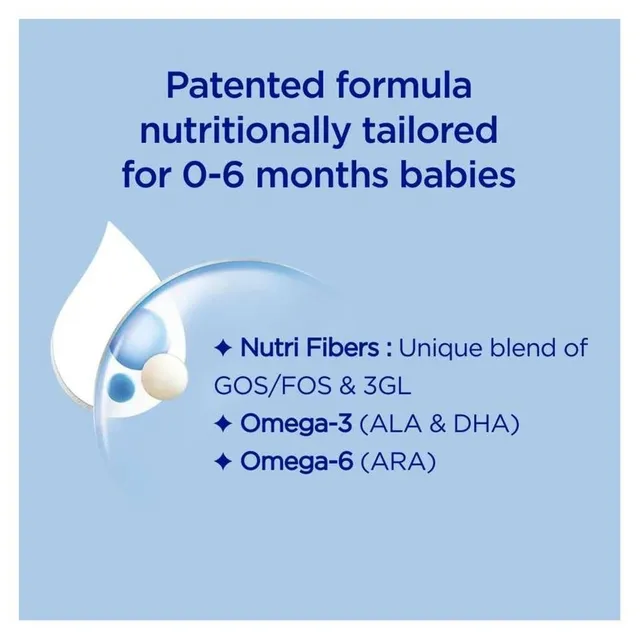 Patented formula nutritionally tailored for 0-6 months babies

✦ Nutri Fibers : Unique blend of GOS/FOS & 3GL
✦ Omega-3 (ALA & DHA)
✦ Omega-6 (ARA)